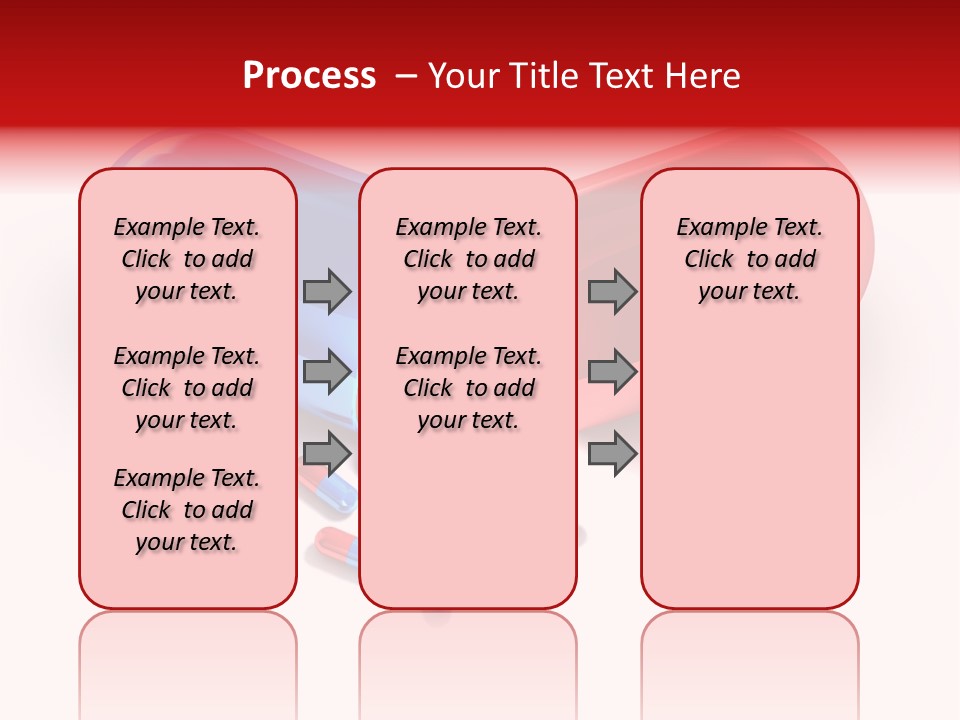 Process – Your Title Text Here

Example Text. Click to add your text.

Example Text. Click to add your text.

Example Text. Click to add your text.

Example Text. Click to add your text.

Example Text. Click to add your text.

Example Text. Click to add your text.